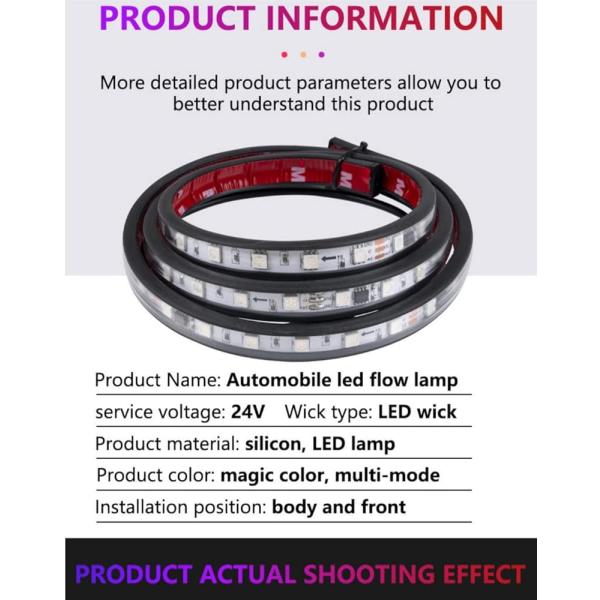 PRODUCT INFORMATION

More detailed product parameters allow you to better understand this product

Product Name: Automobile led flow lamp

service voltage: 24V Wick type: LED wick

Product material: silicon, LED lamp

Product color: magic color, multi-mode

Installation position: body and front

PRODUCT ACTUAL SHOOTING EFFECT